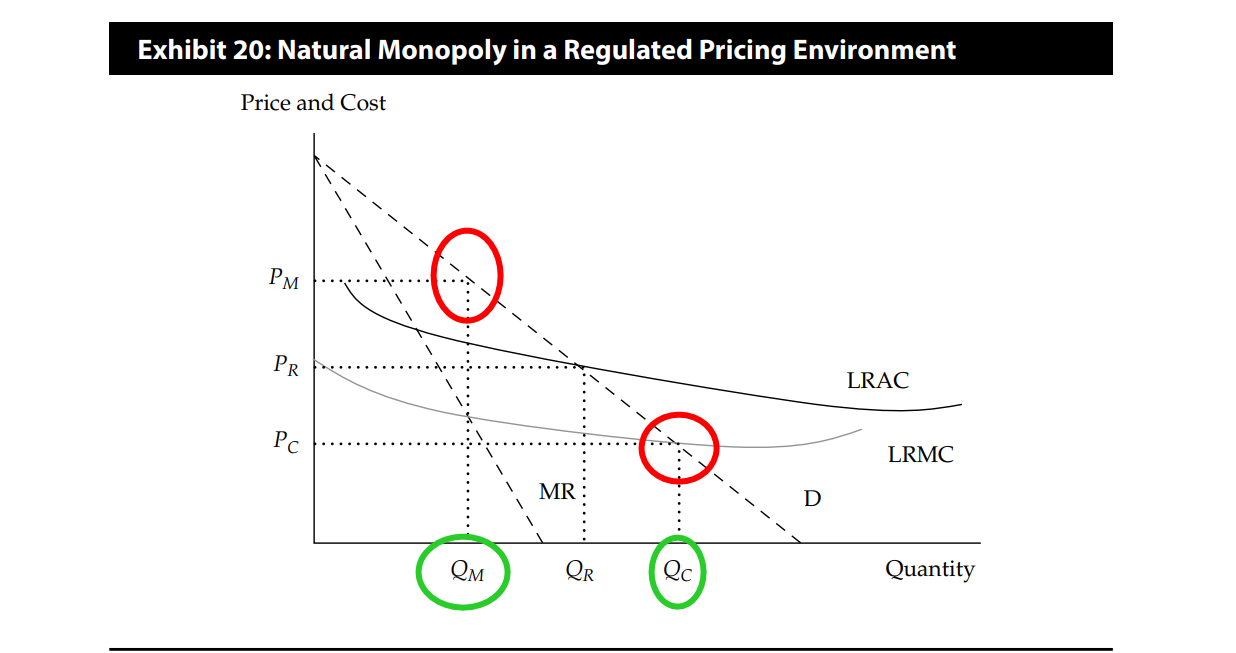 Exhibit 20: Natural Monopoly in a Regulated Pricing Environment

Price and Cost

$P_M$

$P_R$

$P_C$

LRAC

LRMC

MR

D

$Q_M$

$Q_R$

$Q_C$

Quantity